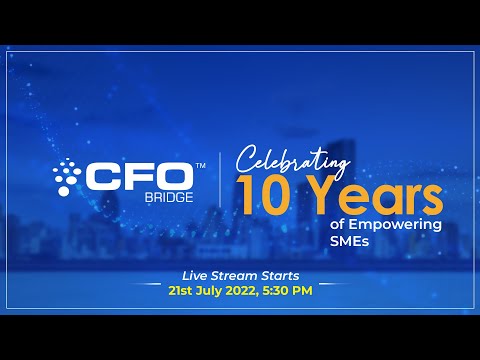 CFO™
BRIDGE

Celebrating
10 Years
of Empowering SMEs

Live Stream Starts
21st July 2022, 5:30 PM